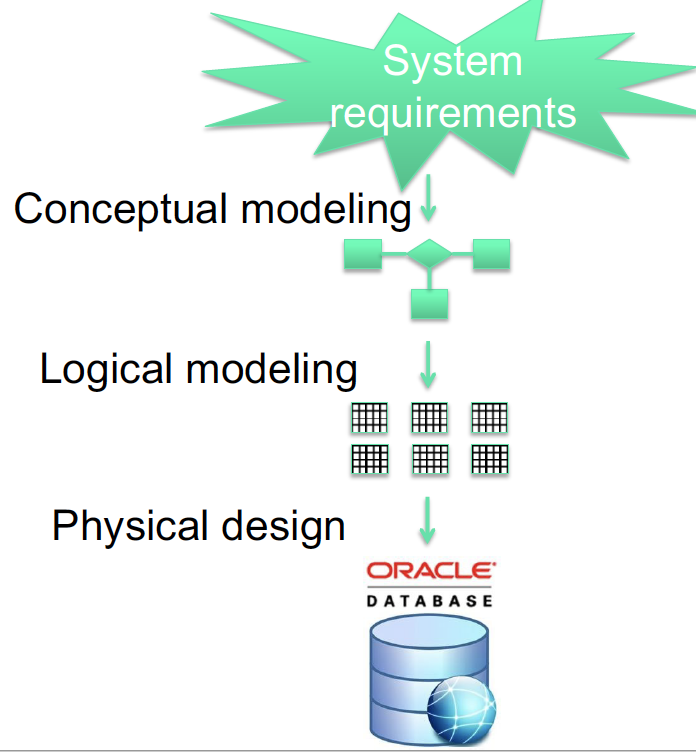 System requirements

Conceptual modeling

Logical modeling

Physical design

ORACLE
DATABASE